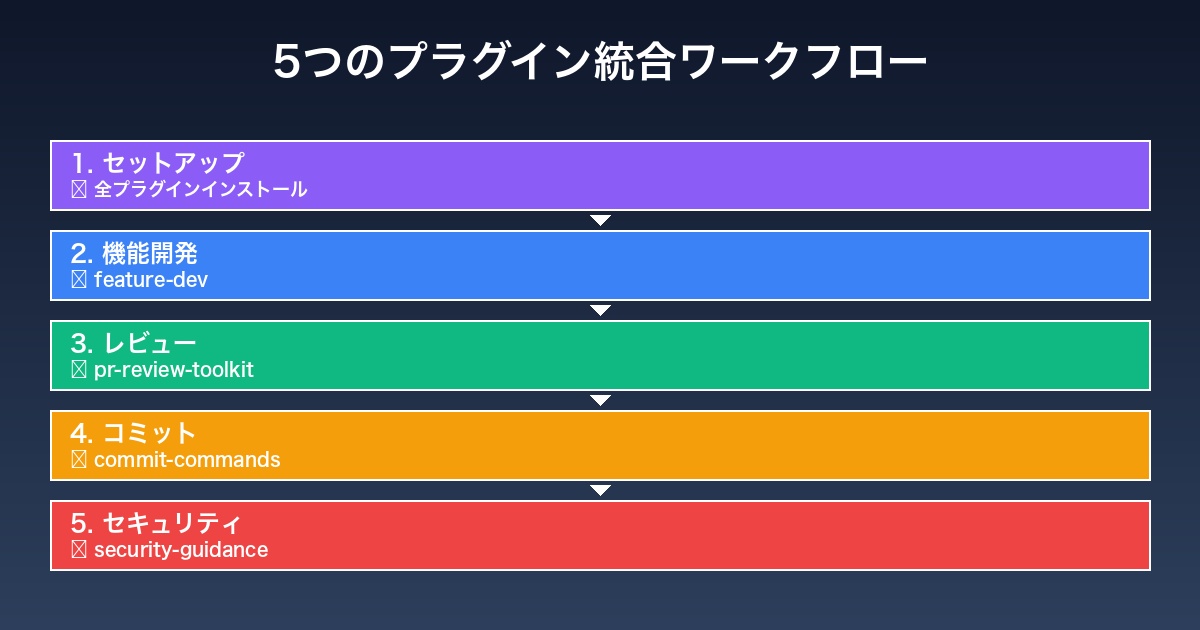 5つのプラグイン統合ワークフロー

1. セットアップ
全プラグインインストール

2. 機能開発
feature-dev

3. レビュー
pr-review-toolkit

4. コミット
commit-commands

5. セキュリティ
security-guidance